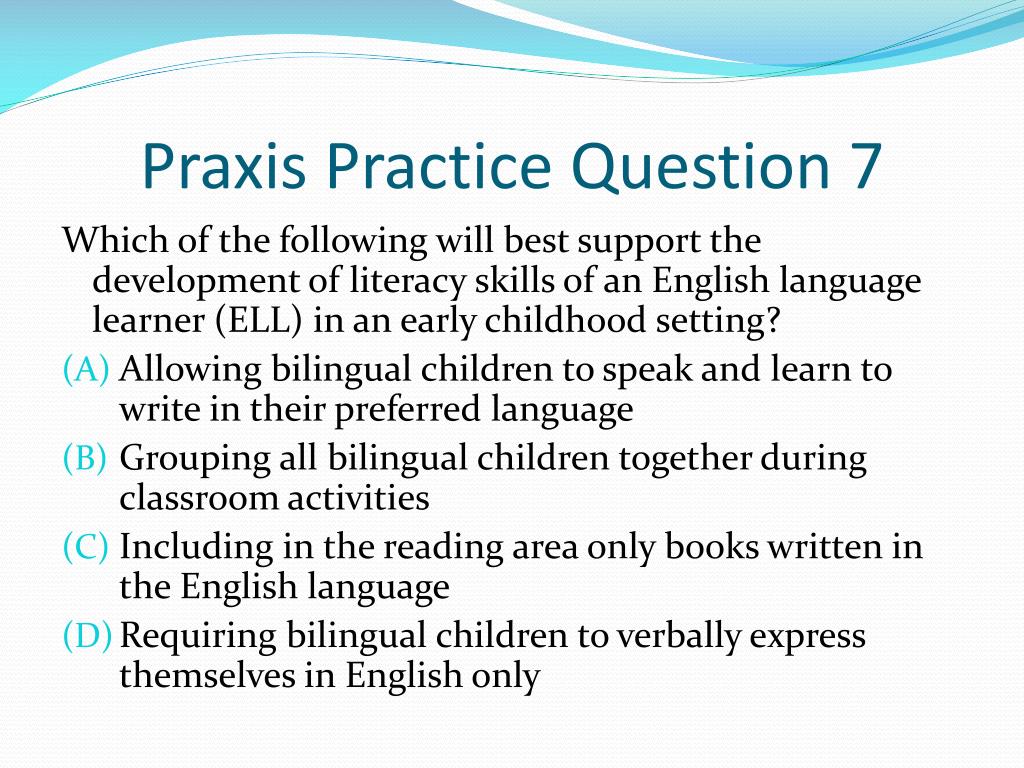 Praxis Practice Question 7

Which of the following will best support the development of literacy skills of an English language learner (ELL) in an early childhood setting?

(A) Allowing bilingual children to speak and learn to write in their preferred language

(B) Grouping all bilingual children together during classroom activities

(C) Including in the reading area only books written in the English language

(D) Requiring bilingual children to verbally express themselves in English only